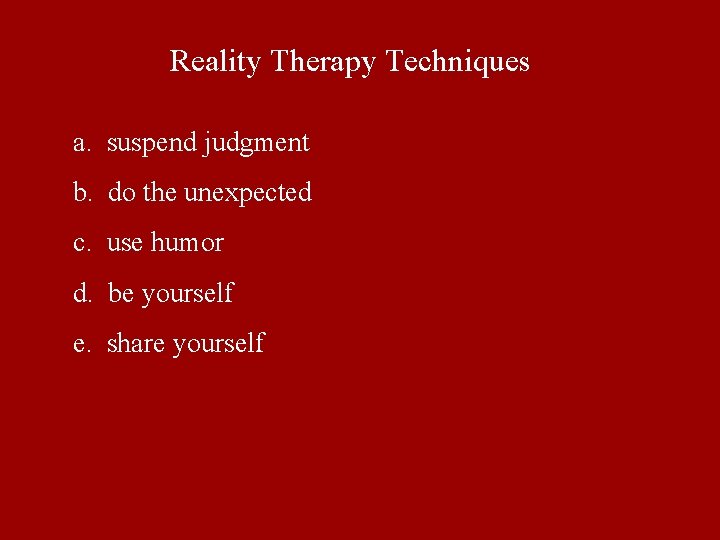 Reality Therapy Techniques

a. suspend judgment

b. do the unexpected

c. use humor

d. be yourself

e. share yourself